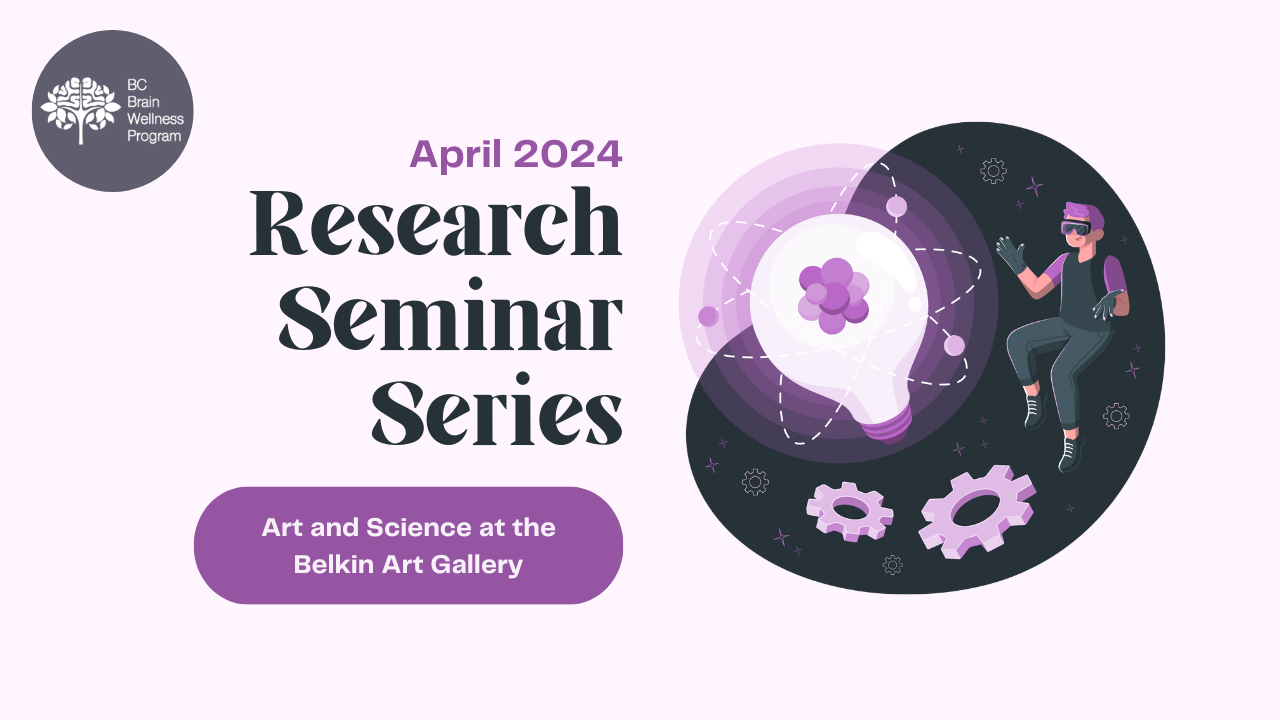 BC Brain Wellness Program

April 2024

Research Seminar Series

Art and Science at the Belkin Art Gallery